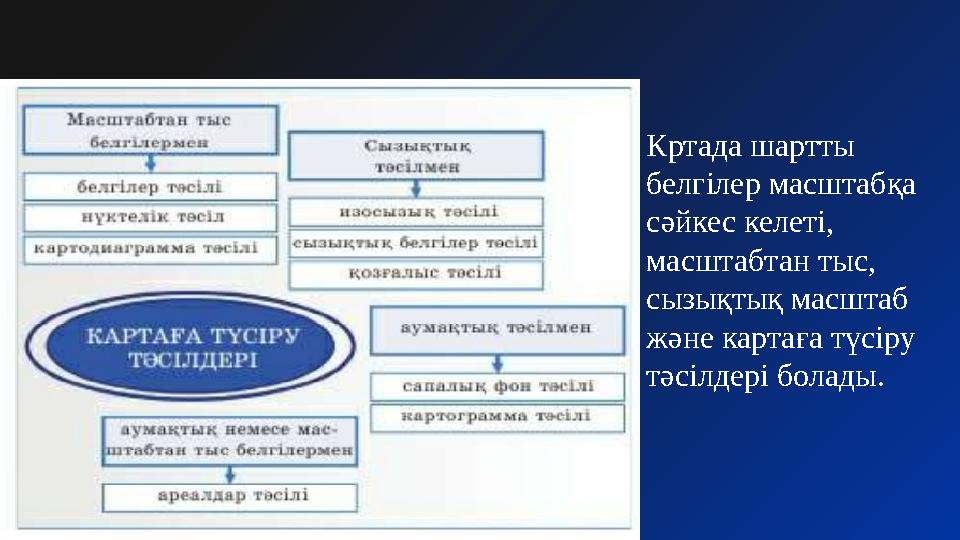 Масштабтан тыс белгілермен

белгілер тәсілі

нүктелік тәсіл

картодиаграмма тәсілі

Сызықтық тәсілмен

изосызық тәсілі

сызықтық белгілер тәсілі

қозғалыс тәсілі

КАРТАҒА ТҮСІРУ ТӘСІЛДЕРІ

аумақтық тәсілмен

сапалық фон тәсілі

картограмма тәсілі

аумақтық немесе масштабтан тыс белгілермен

ареалдар тәсілі

Кртада шартты белгілер масштабқа сәйкес келеті, масштабтан тыс, сызықтық масштаб және картаға түсіру тәсілдері болады.